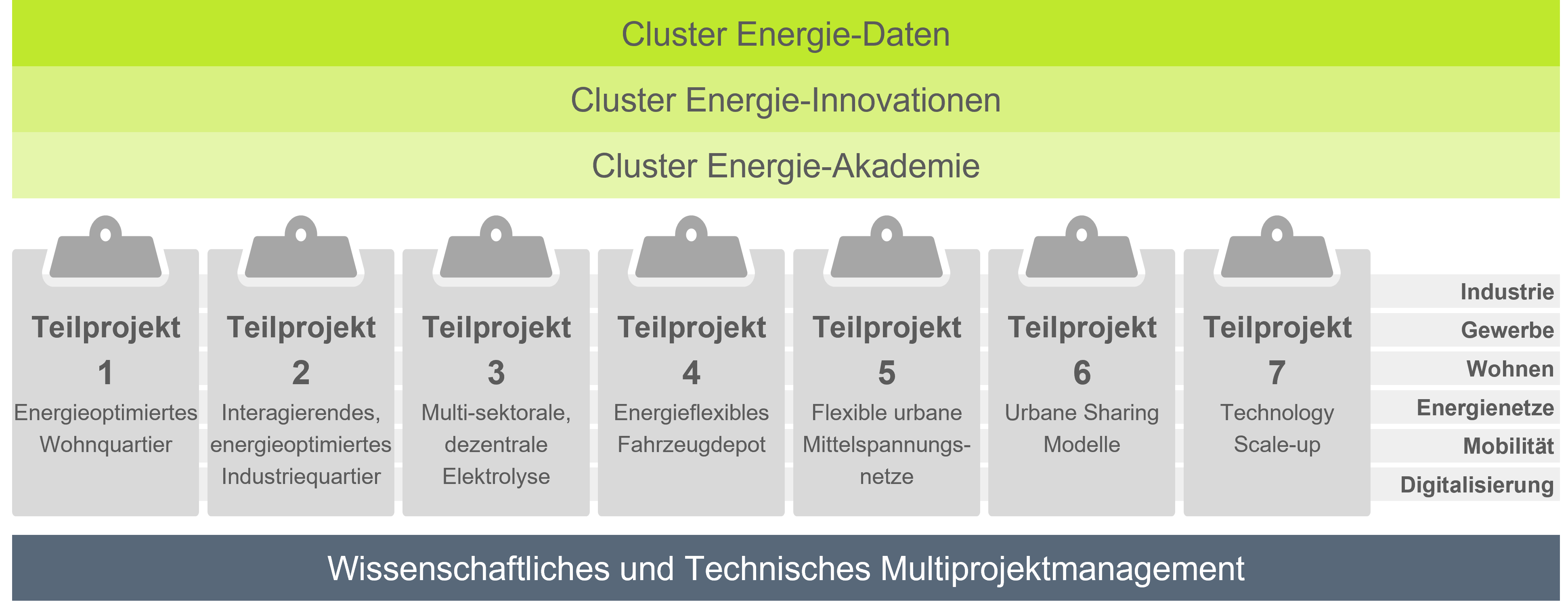 Cluster Energie-Daten

Cluster Energie-Innovationen

Cluster Energie-Akademie

Teilprojekt 1
Energieoptimiertes Wohnquartier

Teilprojekt 2
Interagierendes, energieoptimiertes Industriequartier

Teilprojekt 3
Multi-sektorale, dezentrale Elektrolyse

Teilprojekt 4
Energieflexibles Fahrzeugdepot

Teilprojekt 5
Flexible urbane Mittelspannungsnetze

Teilprojekt 6
Urbane Sharing Modelle

Teilprojekt 7
Technology Scale-up

Industrie
Gewerbe
Wohnen
Energienetze
Mobilität
Digitalisierung

Wissenschaftliches und Technisches Multiprojektmanagement